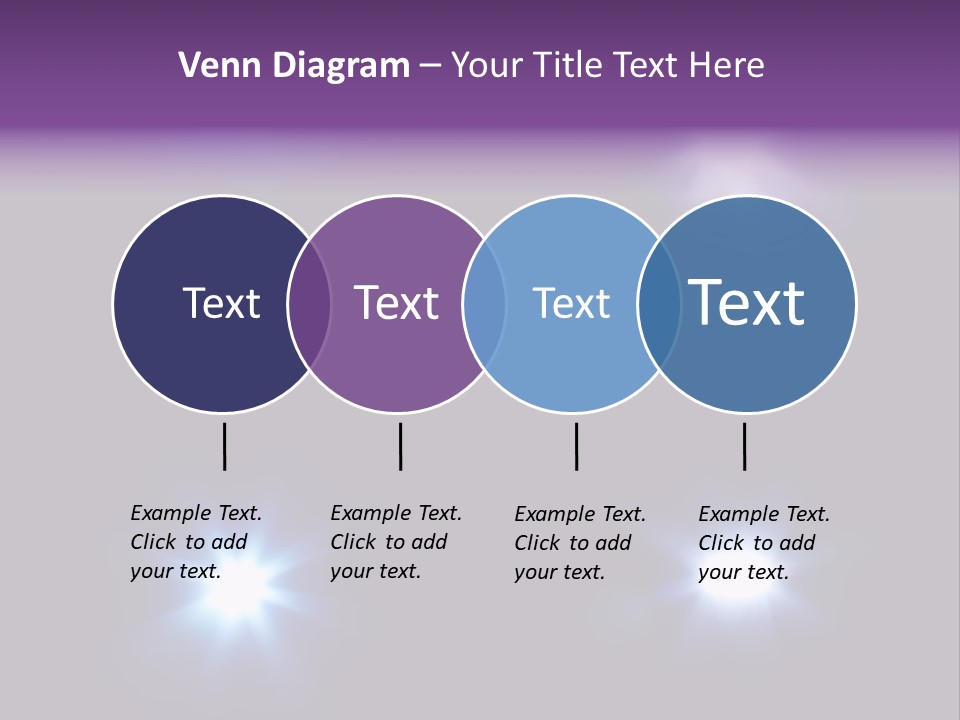 Venn Diagram – Your Title Text Here

Text

Text

Text

Text

Example Text. Click to add your text.

Example Text. Click to add your text.

Example Text. Click to add your text.

Example Text. Click to add your text.